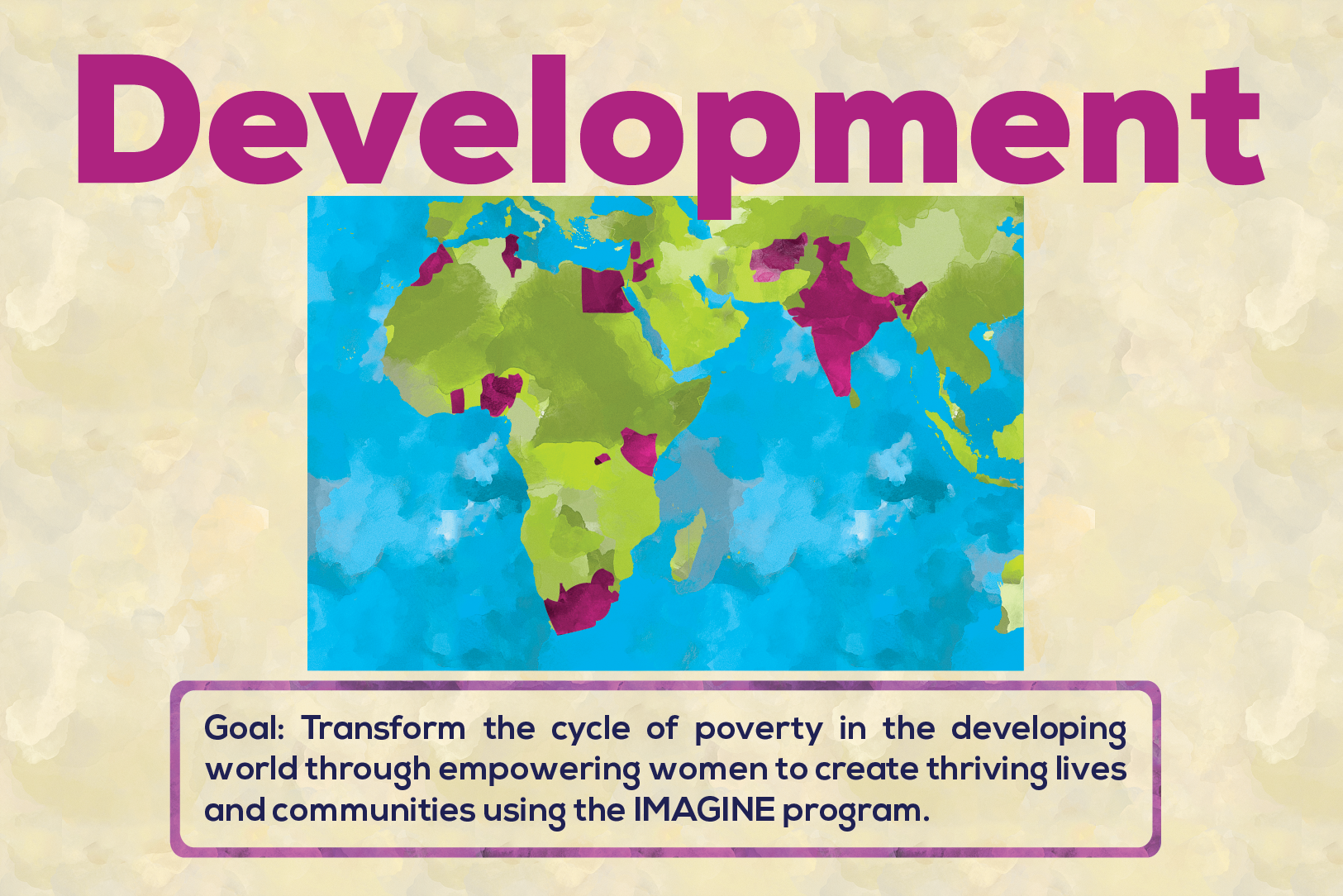 Development

Goal: Transform the cycle of poverty in the developing world through empowering women to create thriving lives and communities using the IMAGINE program.